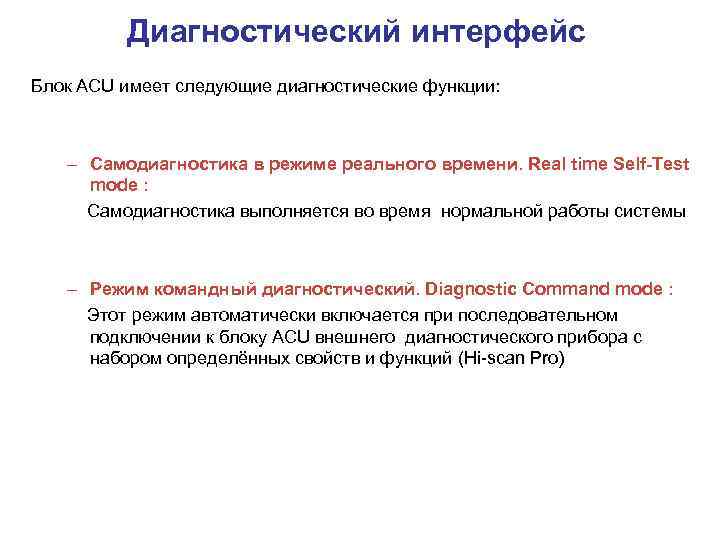 Диагностический интерфейс

Блок ACU имеет следующие диагностические функции:

– Самодиагностика в режиме реального времени. Real time Self-Test mode :

Самодиагностика выполняется во время нормальной работы системы

– Режим командный диагностический. Diagnostic Command mode :

Этот режим автоматически включается при последовательном подключении к блоку ACU внешнего диагностического прибора с набором определённых свойств и функций (Hi-scan Pro)